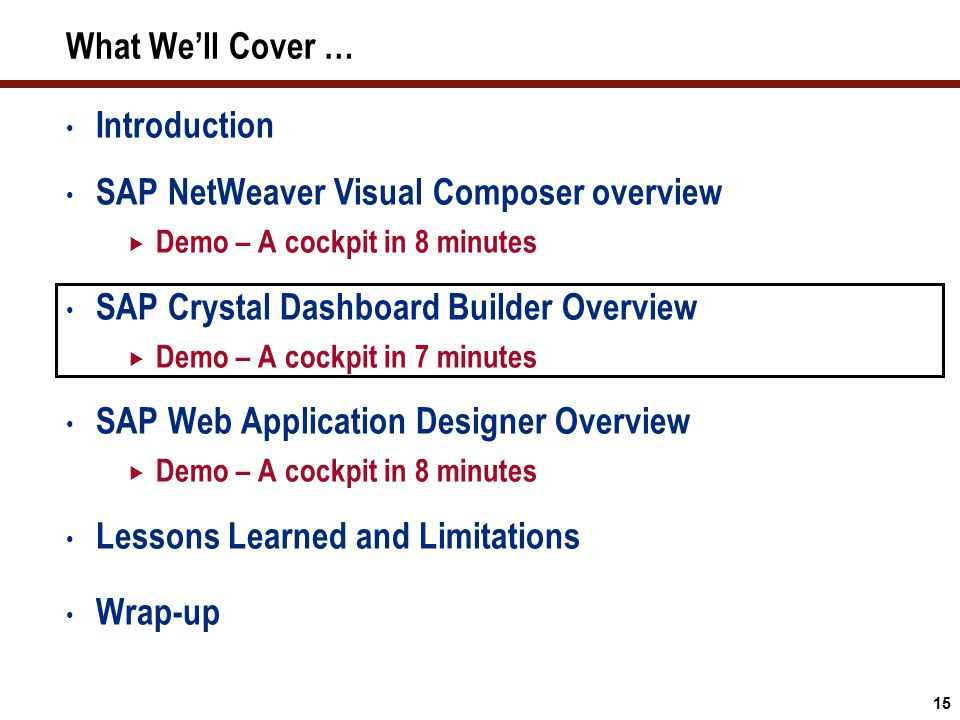 What We'll Cover …

• Introduction

• SAP NetWeaver Visual Composer overview
  ▸ Demo – A cockpit in 8 minutes

• SAP Crystal Dashboard Builder Overview
  ▸ Demo – A cockpit in 7 minutes

• SAP Web Application Designer Overview
  ▸ Demo – A cockpit in 8 minutes

• Lessons Learned and Limitations

• Wrap-up

15